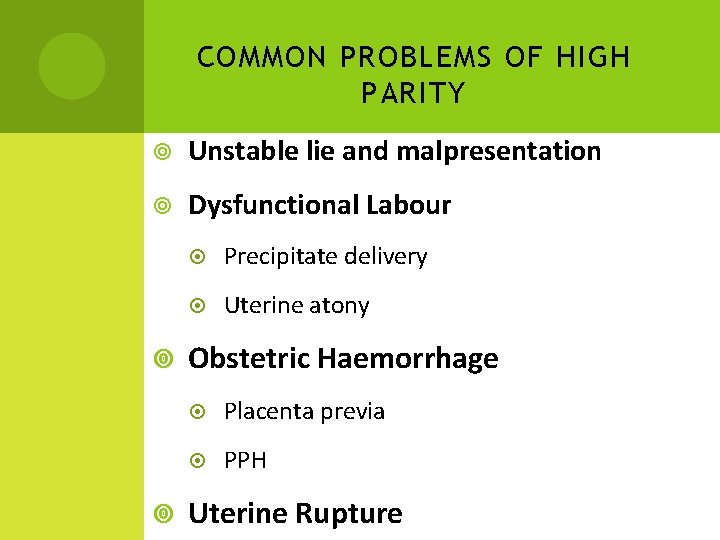 COMMON PROBLEMS OF HIGH PARITY

Unstable lie and malpresentation

Dysfunctional Labour

Precipitate delivery

Uterine atony

Obstetric Haemorrhage

Placenta previa

PPH

Uterine Rupture